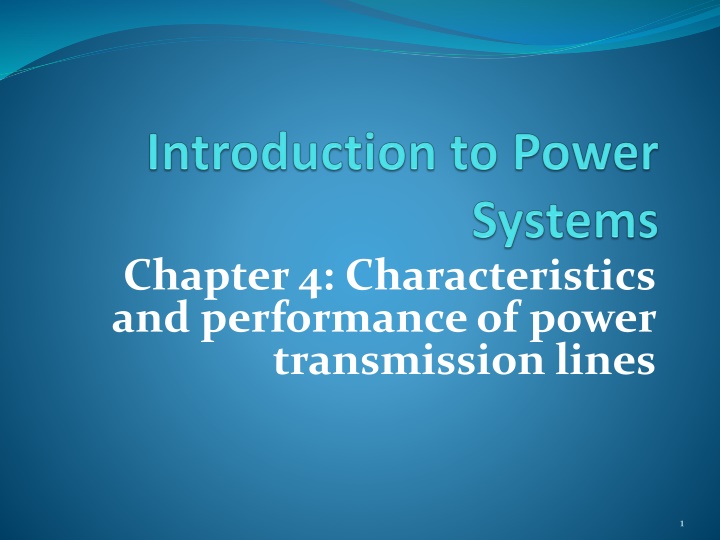 Introduction to Power Systems

Chapter 4: Characteristics and performance of power transmission lines

1